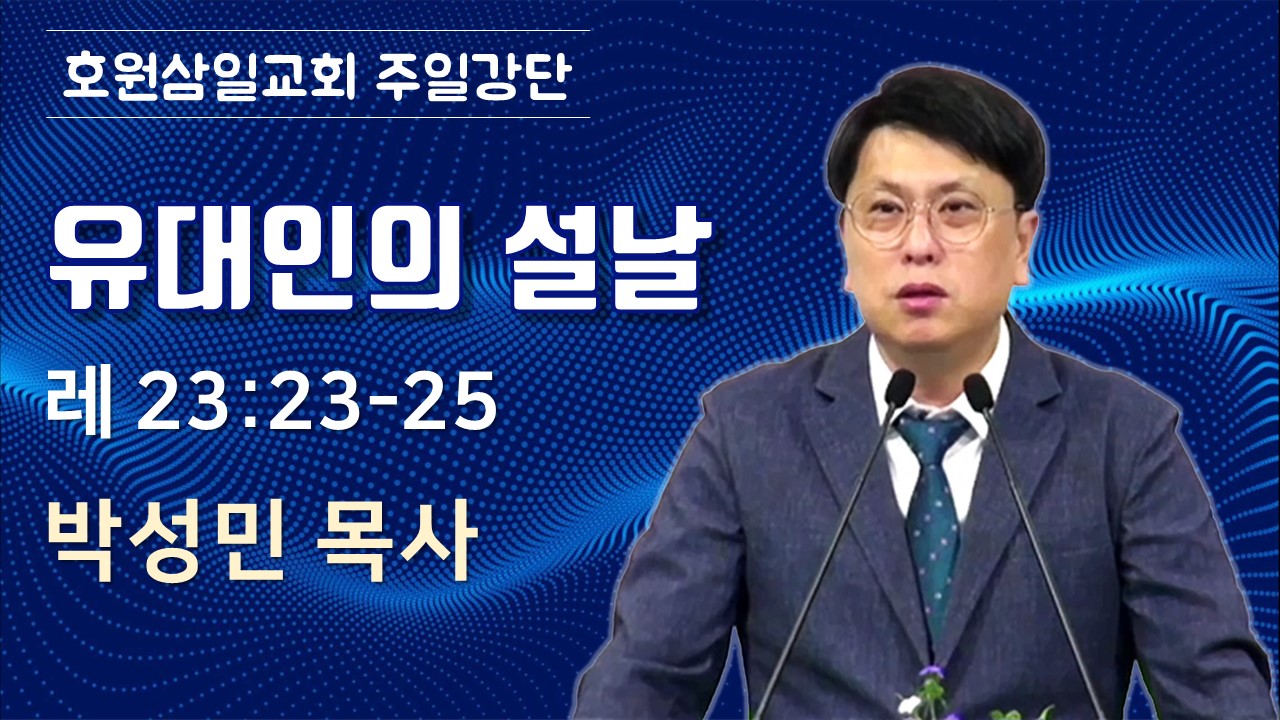 호원삼일교회 주일강단

유대인의 설날

레 23:23-25

박성민 목사